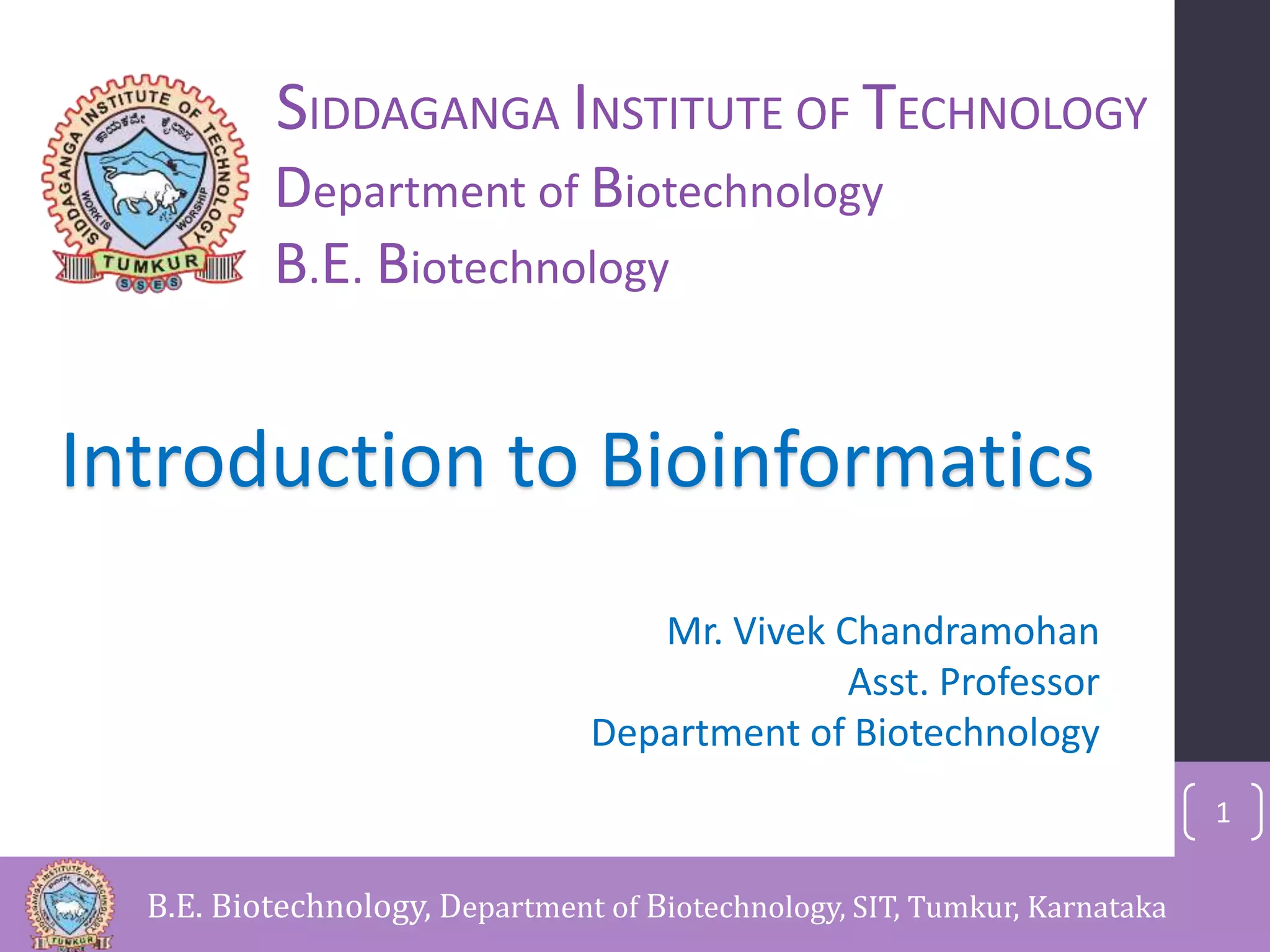 SIDDAGANGA INSTITUTE OF TECHNOLOGY
ಕಾಯಕವೇ ಕೈಲಾಸ
WORK IS WORSHIP
TUMKUR
SSES

SIDDAGANGA INSTITUTE OF TECHNOLOGY
Department of Biotechnology
B.E. Biotechnology

Introduction to Bioinformatics

Mr. Vivek Chandramohan
Asst. Professor
Department of Biotechnology

1

B.E. Biotechnology, Department of Biotechnology, SIT, Tumkur, Karnataka